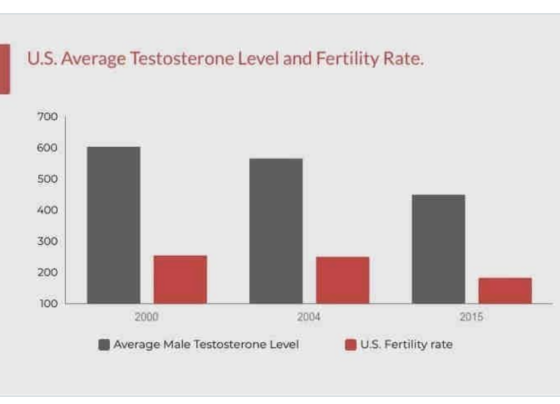 U.S. Average Testosterone Level and Fertility Rate.

700
600
500
400
300
200
100

2000
2004
2015

Average Male Testosterone Level
U.S. Fertility rate